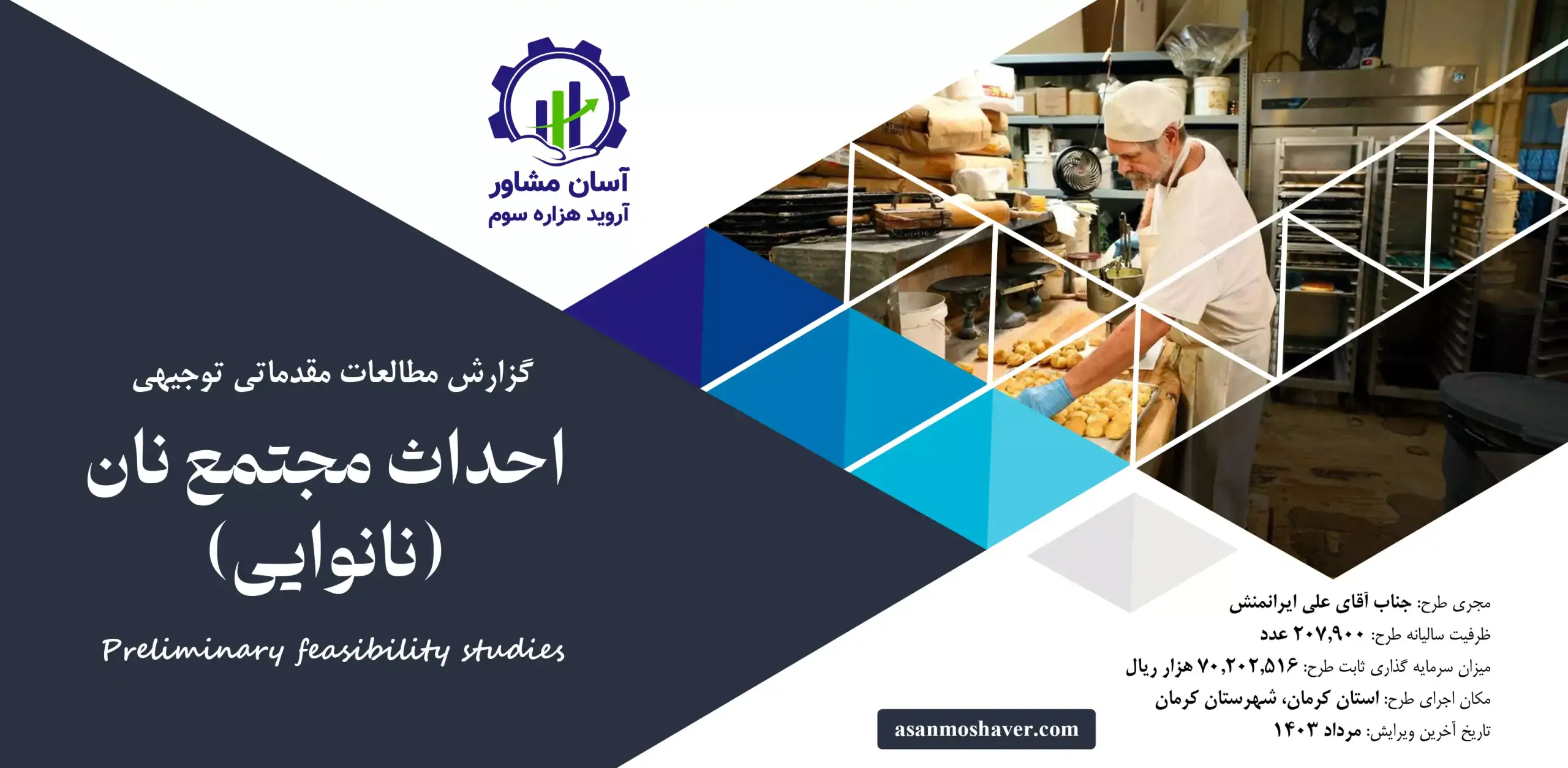 آسان مشاور
آروید هزاره سوم

گزارش مطالعات مقدماتی توجیهی

احداث مجتمع نان (نانوایی)

Preliminary feasibility studies

مجری طرح: جناب آقای علی ایرانمنش
ظرفیت سالیانه طرح: ۲۰۷,۹۰۰ عدد
میزان سرمایه گذاری ثابت طرح: ۷۰,۲۰۲,۵۱۶ هزار ریال
مکان اجرای طرح: استان کرمان، شهرستان کرمان
تاریخ آخرین ویرایش: مرداد ۱۴۰۳

asanmoshaver.com